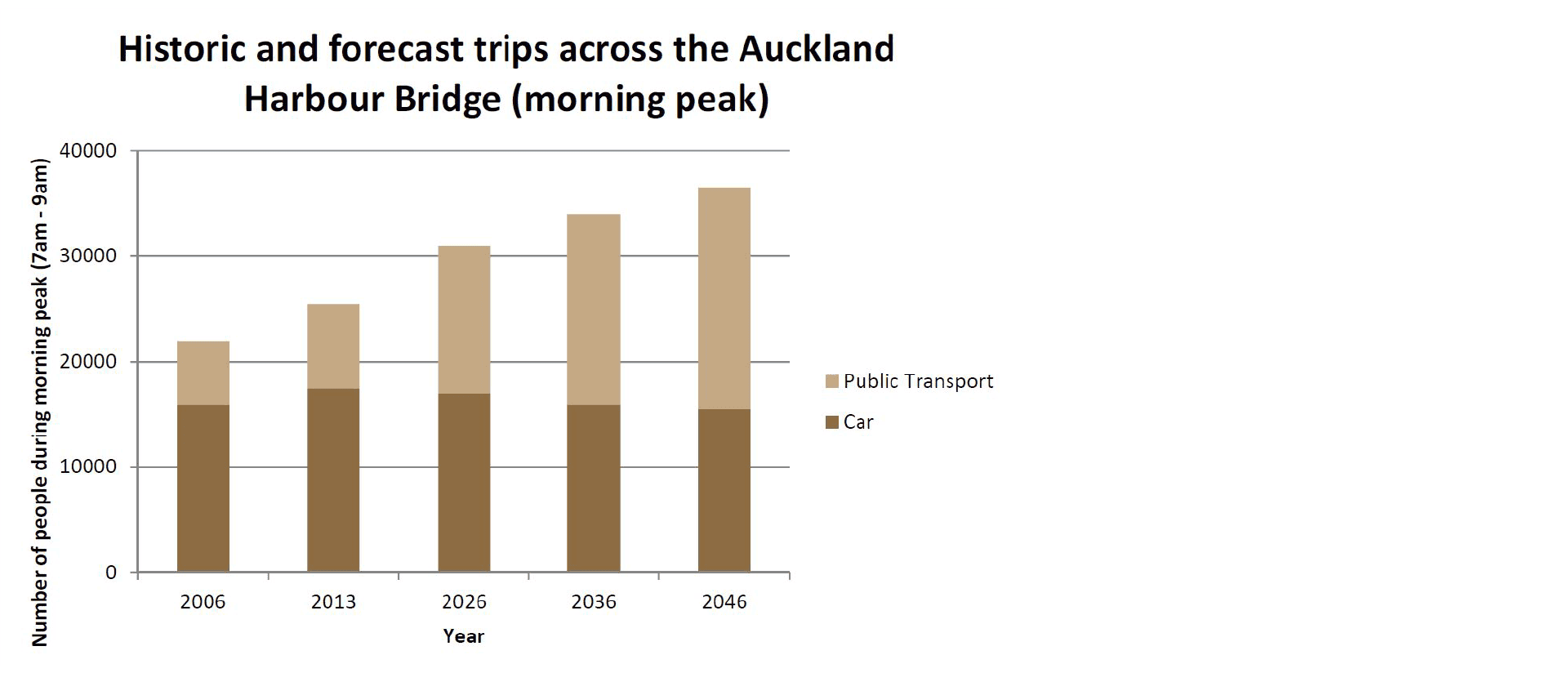 Historic and forecast trips across the Auckland Harbour Bridge (morning peak)

Number of people during morning peak (7am - 9am)

40000
30000
20000
10000
0

2006
2013
2026
2036
2046

Year

Public Transport
Car